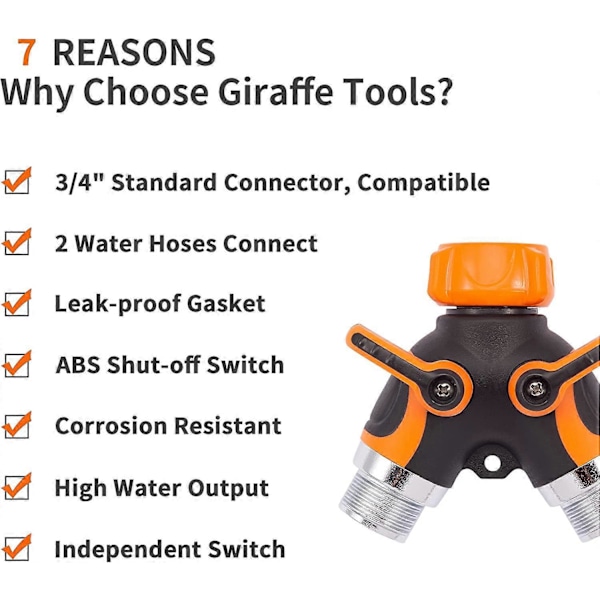 7 REASONS
Why Choose Giraffe Tools?

3/4" Standard Connector, Compatible

2 Water Hoses Connect

Leak-proof Gasket

ABS Shut-off Switch

Corrosion Resistant

High Water Output

Independent Switch